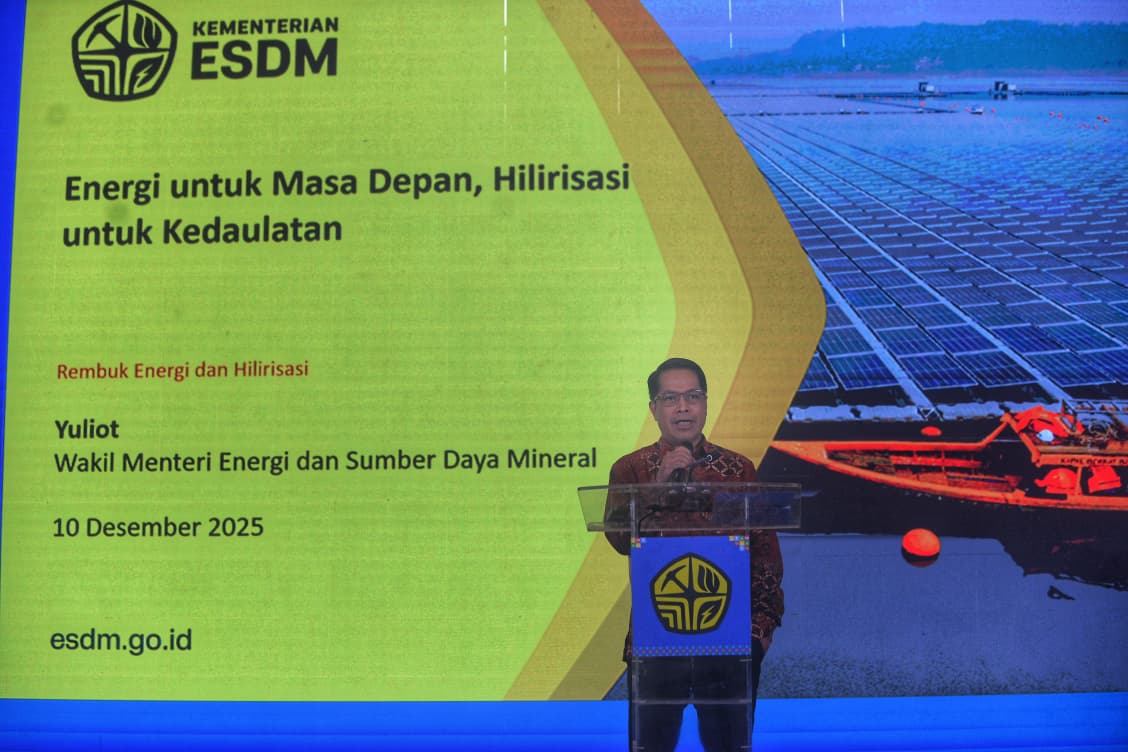 KEMENTERIAN
ESDM

Energi untuk Masa Depan, Hilirisasi untuk Kedaulatan

Rembuk Energi dan Hilirisasi

Yuliot
Wakil Menteri Energi dan Sumber Daya Mineral

10 Desember 2025

esdm.go.id